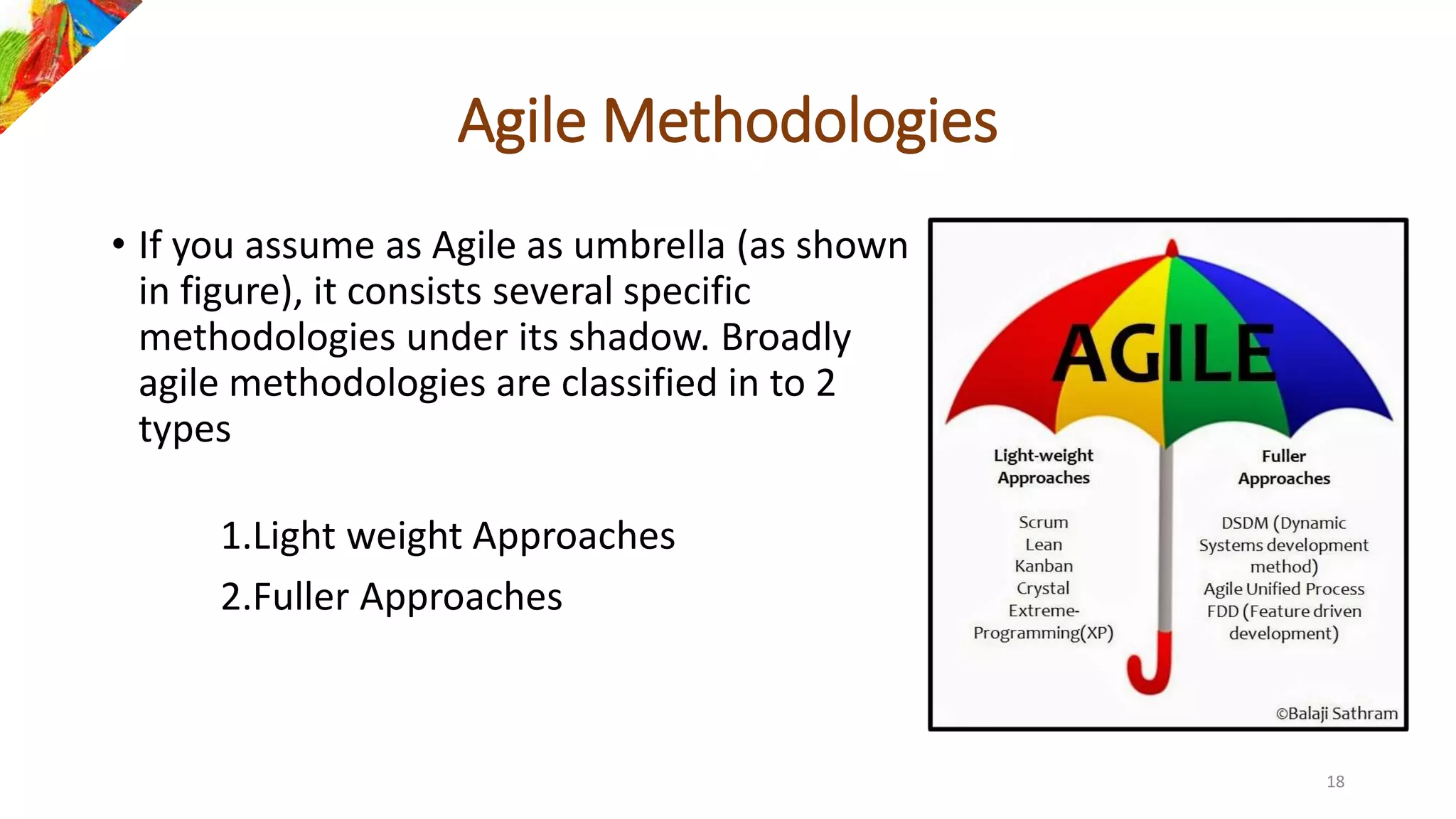 Agile Methodologies

• If you assume as Agile as umbrella (as shown in figure), it consists several specific methodologies under its shadow. Broadly agile methodologies are classified in to 2 types

1.Light weight Approaches

2.Fuller Approaches

AGILE

Light-weight Approaches

Scrum
Lean
Kanban
Crystal
Extreme-Programming(XP)

Fuller Approaches

DSDM (Dynamic Systems development method)
Agile Unified Process
FDD (Feature driven development)

©Balaji Sathram

18